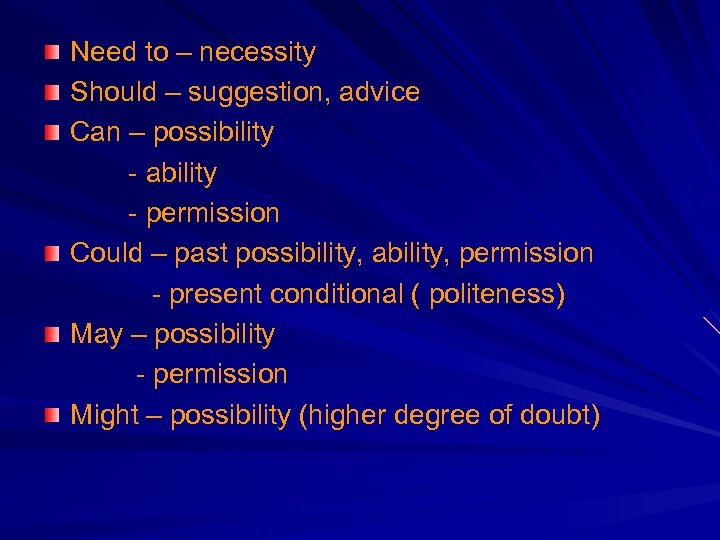 Need to – necessity
Should – suggestion, advice
Can – possibility
- ability
- permission
Could – past possibility, ability, permission
- present conditional ( politeness)
May – possibility
- permission
Might – possibility (higher degree of doubt)